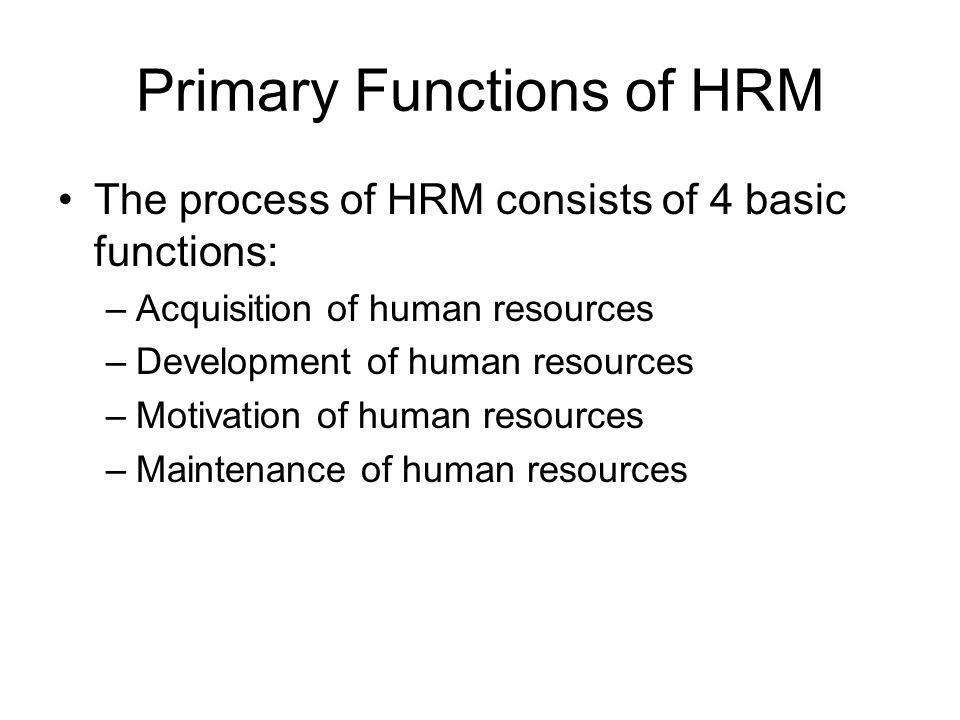 Primary Functions of HRM

• The process of HRM consists of 4 basic functions:
– Acquisition of human resources
– Development of human resources
– Motivation of human resources
– Maintenance of human resources